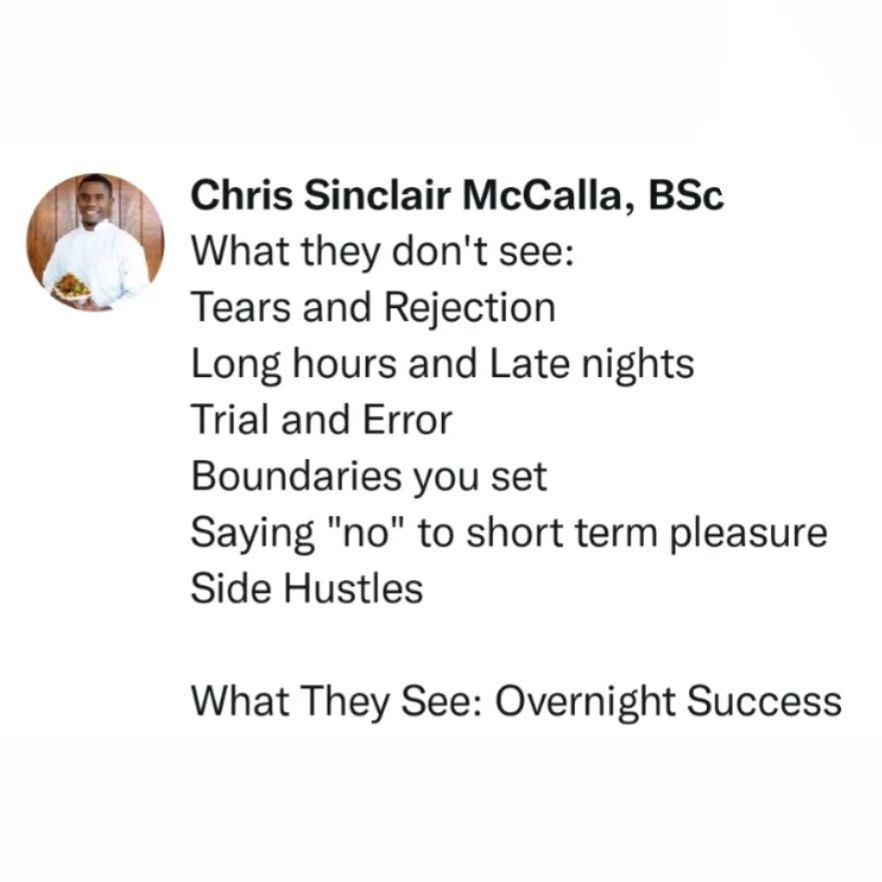 Chris Sinclair McCalla, BSc
What they don't see:
Tears and Rejection
Long hours and Late nights
Trial and Error
Boundaries you set
Saying "no" to short term pleasure
Side Hustles

What They See: Overnight Success